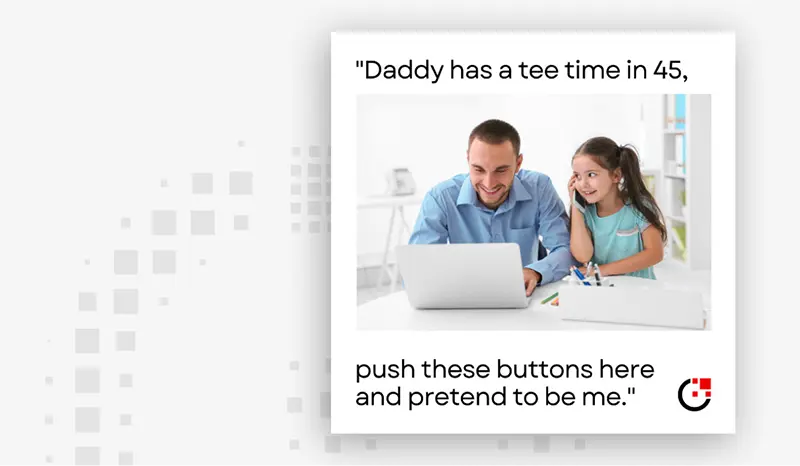 "Daddy has a tee time in 45,

push these buttons here and pretend to be me."